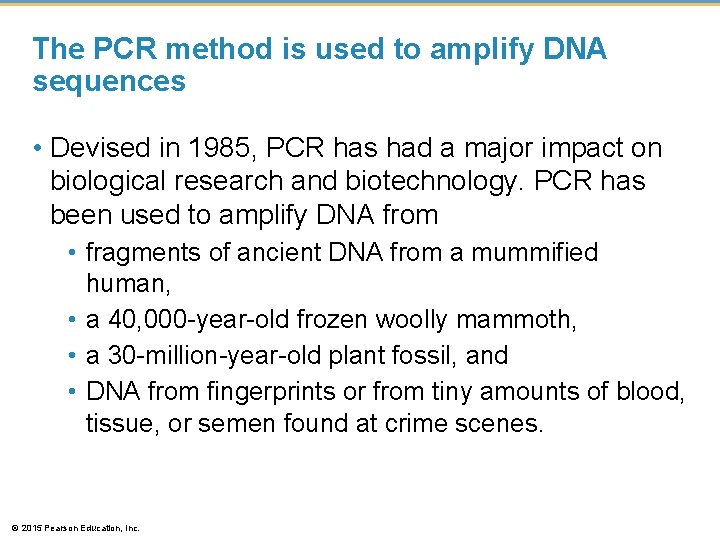 The PCR method is used to amplify DNA sequences

• Devised in 1985, PCR has had a major impact on biological research and biotechnology. PCR has been used to amplify DNA from
  • fragments of ancient DNA from a mummified human,
  • a 40,000-year-old frozen woolly mammoth,
  • a 30-million-year-old plant fossil, and
  • DNA from fingerprints or from tiny amounts of blood, tissue, or semen found at crime scenes.

© 2015 Pearson Education, Inc.